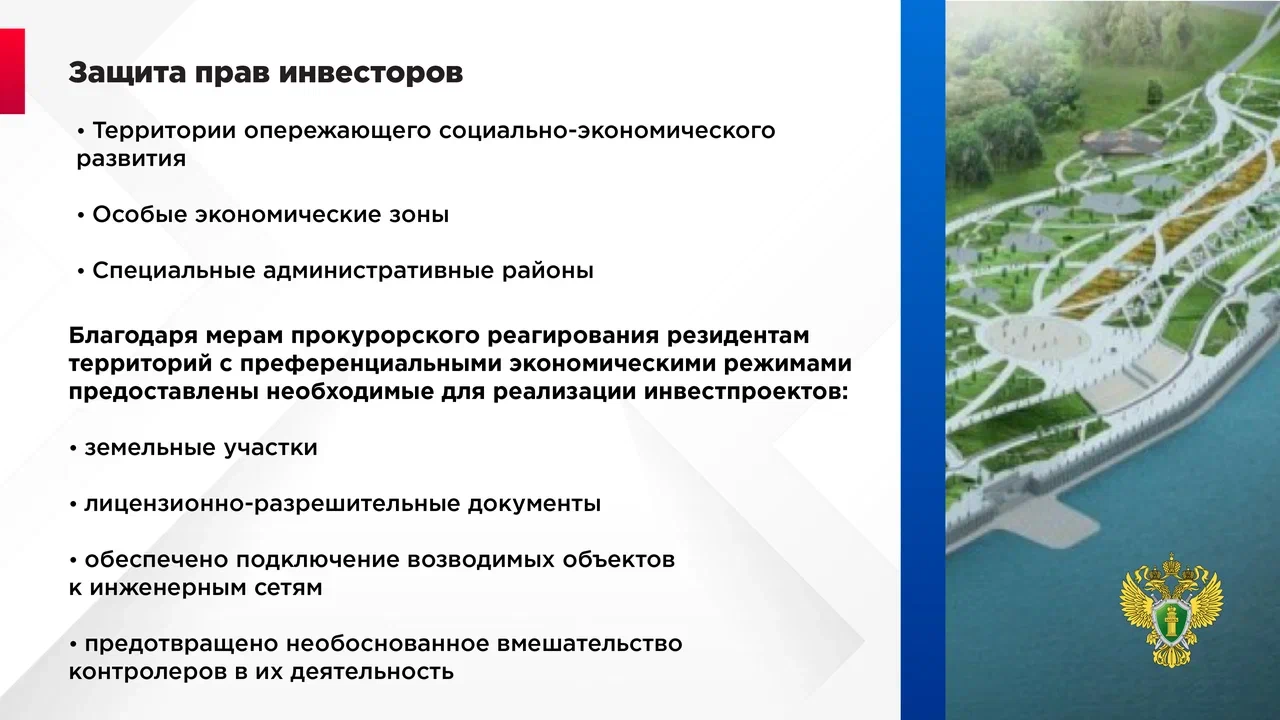 Защита прав инвесторов

• Территории опережающего социально-экономического развития

• Особые экономические зоны

• Специальные административные районы

Благодаря мерам прокурорского реагирования резидентам территорий с преференциальными экономическими режимами предоставлены необходимые для реализации инвестпроектов:

• земельные участки

• лицензионно-разрешительные документы

• обеспечено подключение возводимых объектов к инженерным сетям

• предотвращено необоснованное вмешательство контролеров в их деятельность